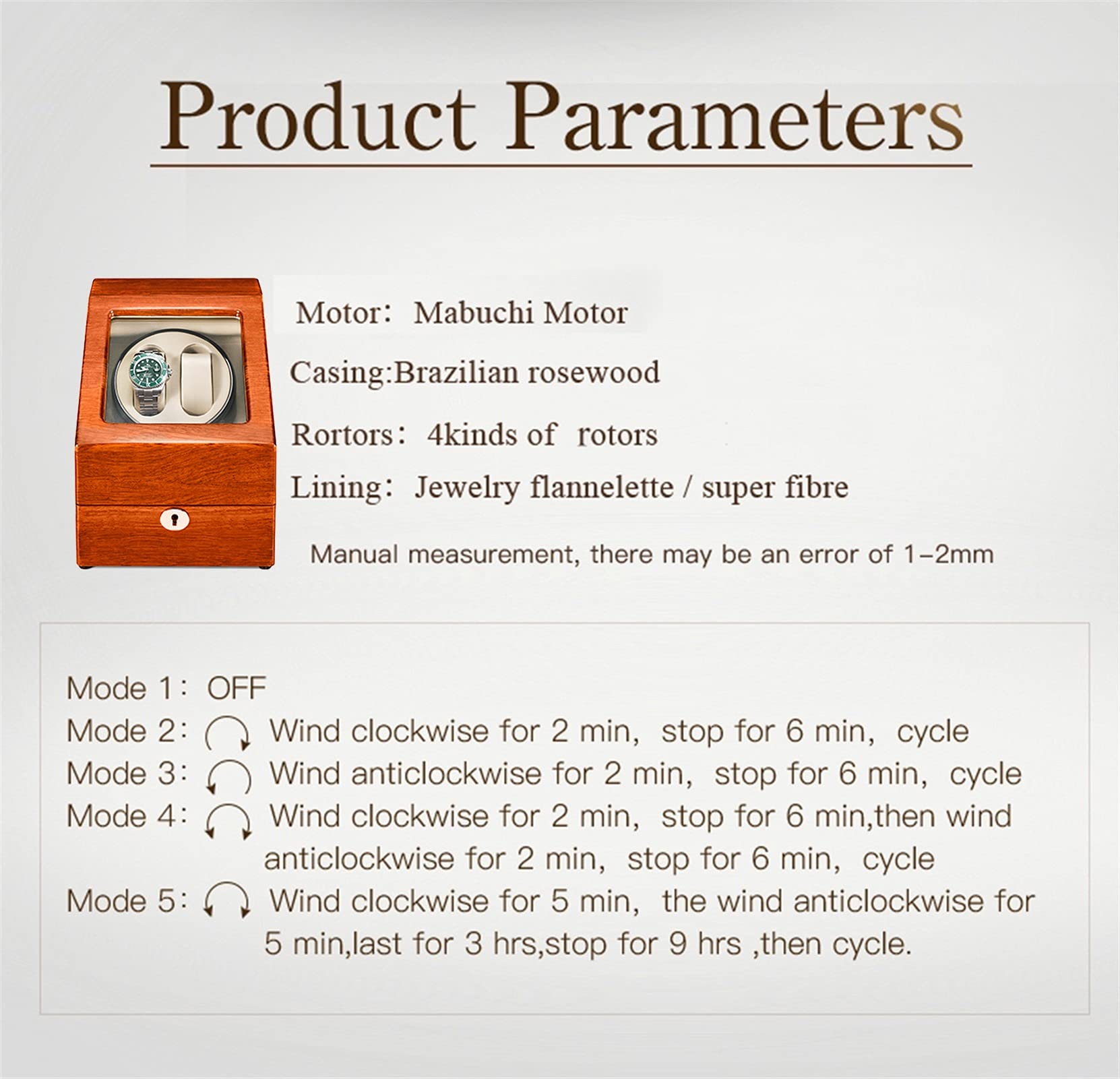 Product Parameters

Motor: Mabuchi Motor

Casing:Brazilian rosewood

Rortors: 4kinds of rotors

Lining: Jewelry flannelette / super fibre

Manual measurement, there may be an error of 1-2mm

Mode 1: OFF
Mode 2: Wind clockwise for 2 min, stop for 6 min, cycle
Mode 3: Wind anticlockwise for 2 min, stop for 6 min, cycle
Mode 4: Wind clockwise for 2 min, stop for 6 min,then wind anticlockwise for 2 min, stop for 6 min, cycle
Mode 5: Wind clockwise for 5 min, the wind anticlockwise for 5 min,last for 3 hrs,stop for 9 hrs ,then cycle.